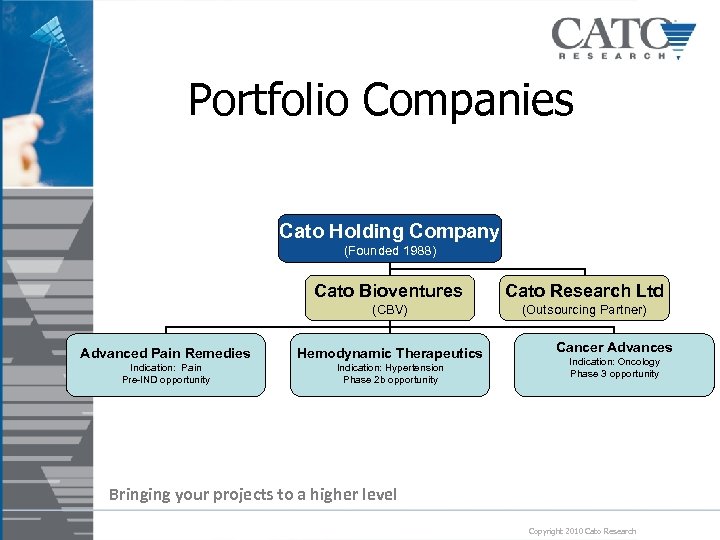 CATO
RESEARCH

Portfolio Companies

Cato Holding Company
(Founded 1988)

Cato Bioventures
(CBV)

Cato Research Ltd
(Outsourcing Partner)

Advanced Pain Remedies
Indication: Pain
Pre-IND opportunity

Hemodynamic Therapeutics
Indication: Hypertension
Phase 2b opportunity

Cancer Advances
Indication: Oncology
Phase 3 opportunity

Bringing your projects to a higher level

Copyright 2010 Cato Research